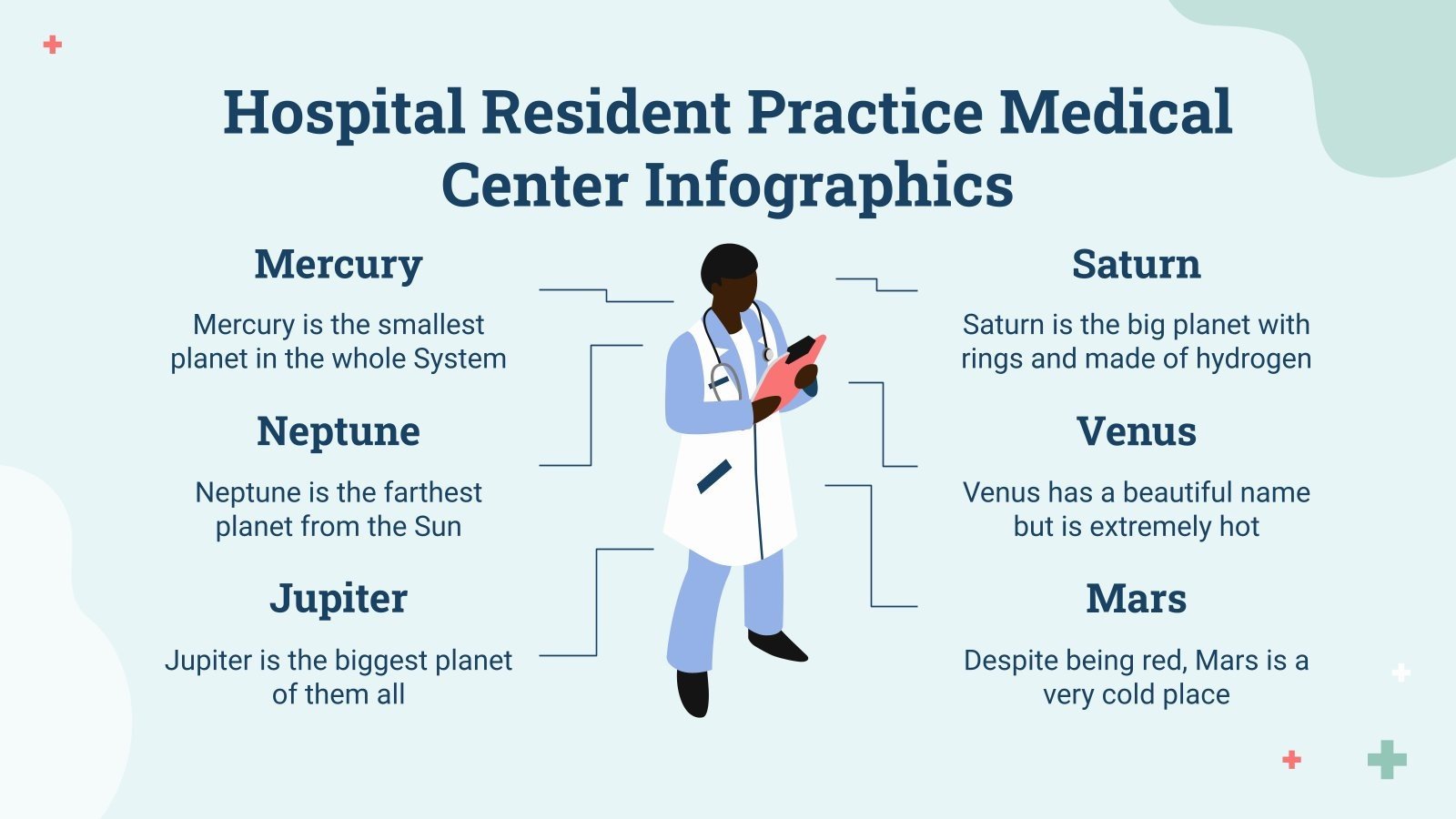 Hospital Resident Practice Medical Center Infographics

Mercury

Mercury is the smallest planet in the whole System

Neptune

Neptune is the farthest planet from the Sun

Jupiter

Jupiter is the biggest planet of them all

Saturn

Saturn is the big planet with rings and made of hydrogen

Venus

Venus has a beautiful name but is extremely hot

Mars

Despite being red, Mars is a very cold place